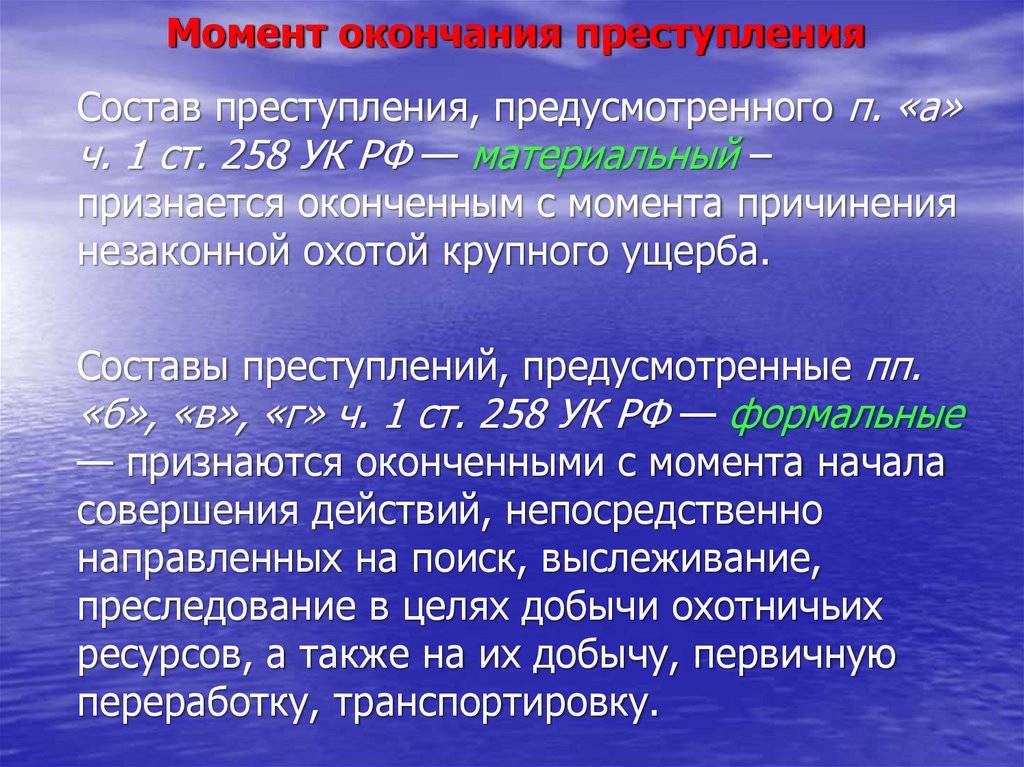 Момент окончания преступления

Состав преступления, предусмотренного п. «а» ч. 1 ст. 258 УК РФ — материальный – признается оконченным с момента причинения незаконной охотой крупного ущерба.

Составы преступлений, предусмотренные пп. «б», «в», «г» ч. 1 ст. 258 УК РФ — формальные — признаются оконченными с момента начала совершения действий, непосредственно направленных на поиск, выслеживание, преследование в целях добычи охотничьих ресурсов, а также на их добычу, первичную переработку, транспортировку.